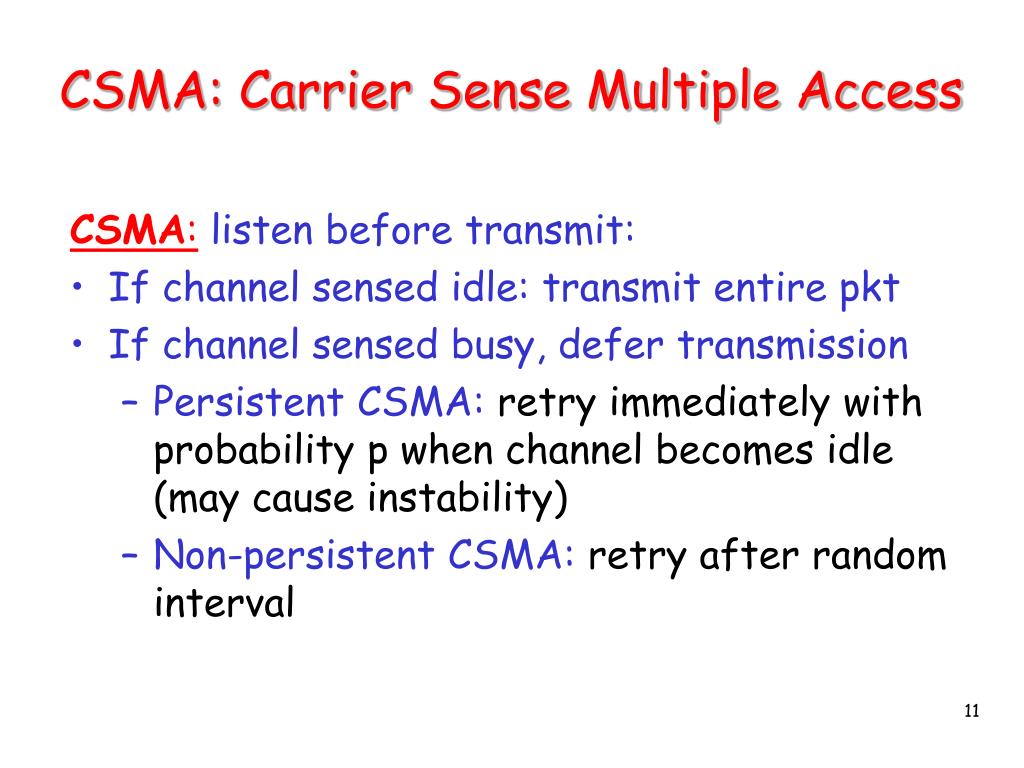 CSMA: Carrier Sense Multiple Access

CSMA: listen before transmit:
• If channel sensed idle: transmit entire pkt
• If channel sensed busy, defer transmission
– Persistent CSMA: retry immediately with probability p when channel becomes idle (may cause instability)
– Non-persistent CSMA: retry after random interval

11